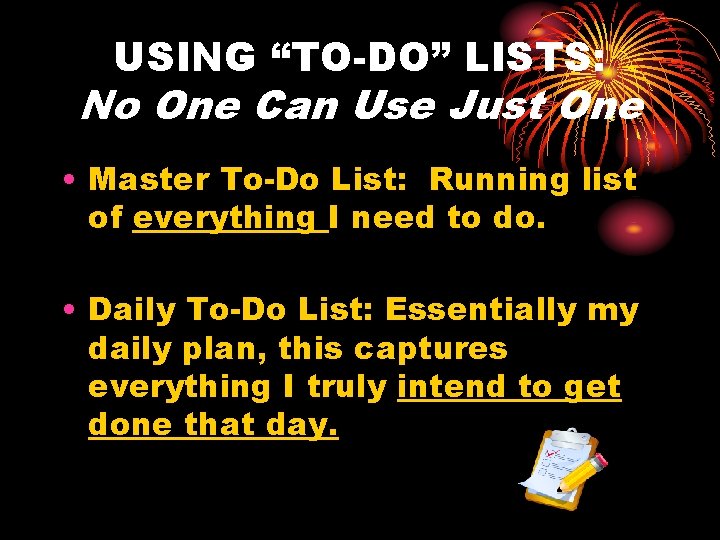 USING “TO-DO” LISTS:
No One Can Use Just One

• Master To-Do List: Running list of everything I need to do.

• Daily To-Do List: Essentially my daily plan, this captures everything I truly intend to get done that day.